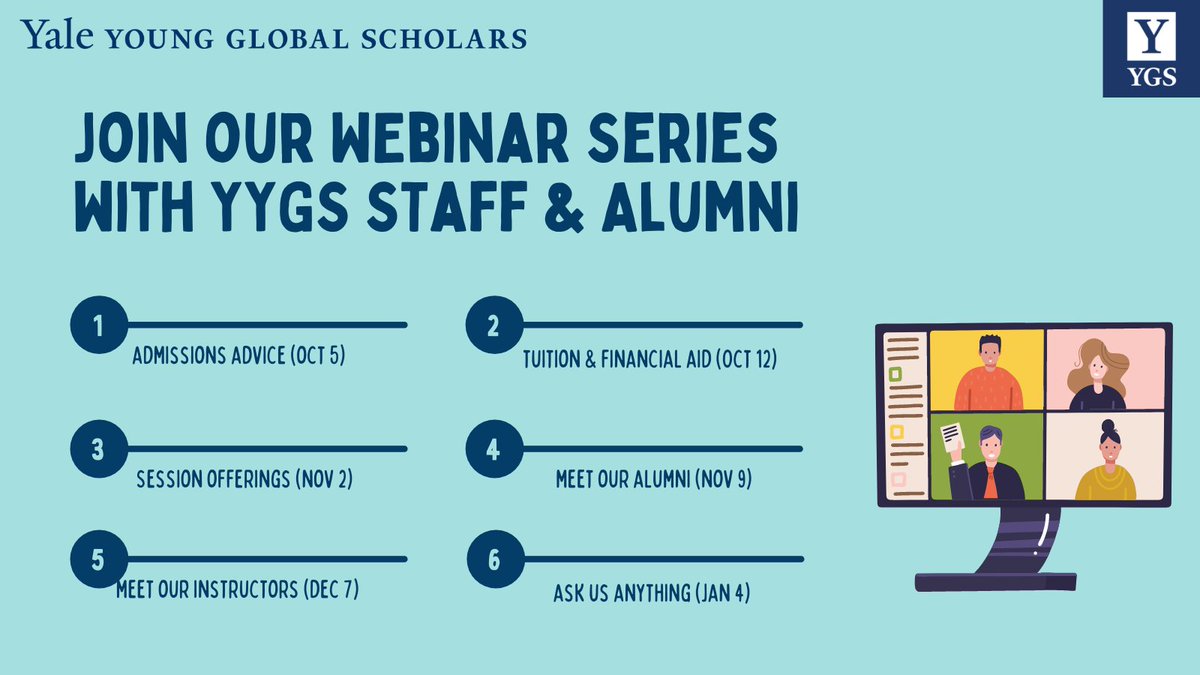 Yale YOUNG GLOBAL SCHOLARS

Y
YGS

JOIN OUR WEBINAR SERIES WITH YYGS STAFF & ALUMNI

1
ADMISSIONS ADVICE (OCT 5)

2
TUITION & FINANCIAL AID (OCT 12)

3
SESSION OFFERINGS (NOV 2)

4
MEET OUR ALUMNI (NOV 9)

5
MEET OUR INSTRUCTORS (DEC 7)

6
ASK US ANYTHING (JAN 4)